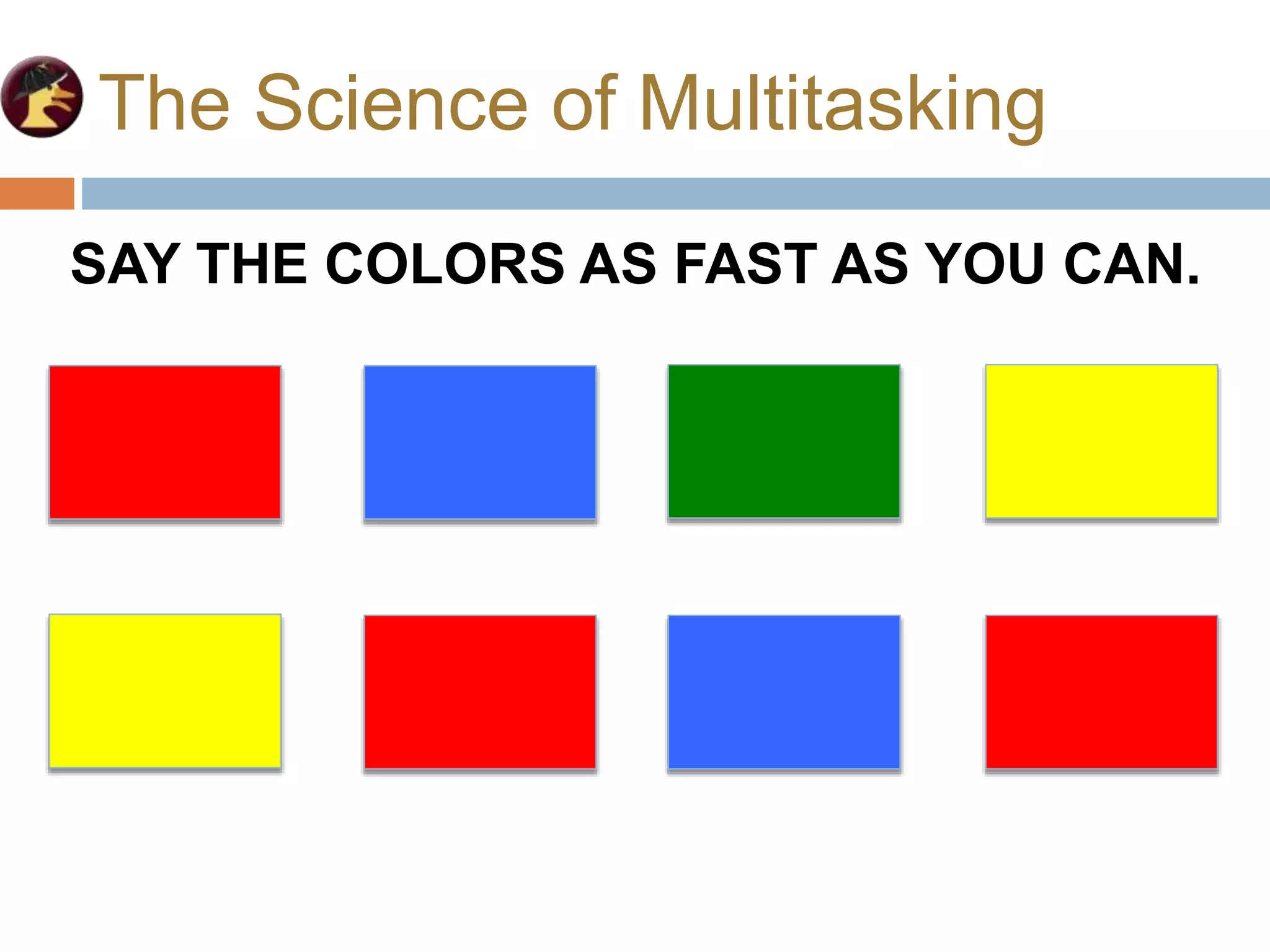 The Science of Multitasking

SAY THE COLORS AS FAST AS YOU CAN.